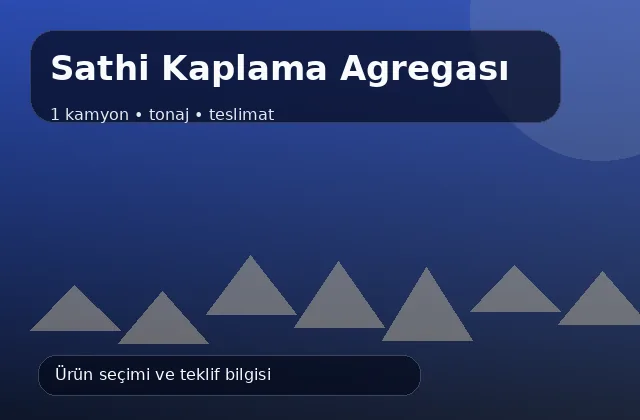 Sathi Kaplama Agregası

1 kamyon • tonaj • teslimat

Ürün seçimi ve teklif bilgisi